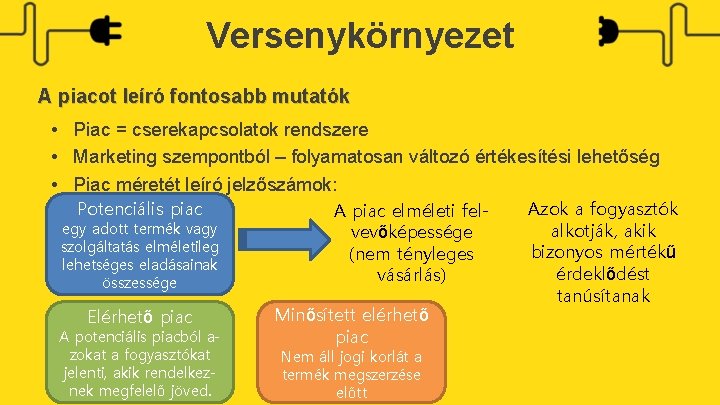 Versenykörnyezet

A piacot leíró fontosabb mutatók

• Piac = cserekapcsolatok rendszere
• Marketing szempontból – folyamatosan változó értékesítési lehetőség
• Piac méretét leíró jelzőszámok:

Potenciális piac
egy adott termék vagy szolgáltatás elméletileg lehetséges eladásainak összessége

A piac elméleti felvevőképessége (nem tényleges vásárlás)

Azok a fogyasztók alkotják, akik bizonyos mértékű érdeklődést tanúsítanak

Elérhető piac
A potenciális piacból azokat a fogyasztókat jelenti, akik rendelkeznek megfelelő jöved.

Minősített elérhető piac
Nem áll jogi korlát a termék megszerzése előtt